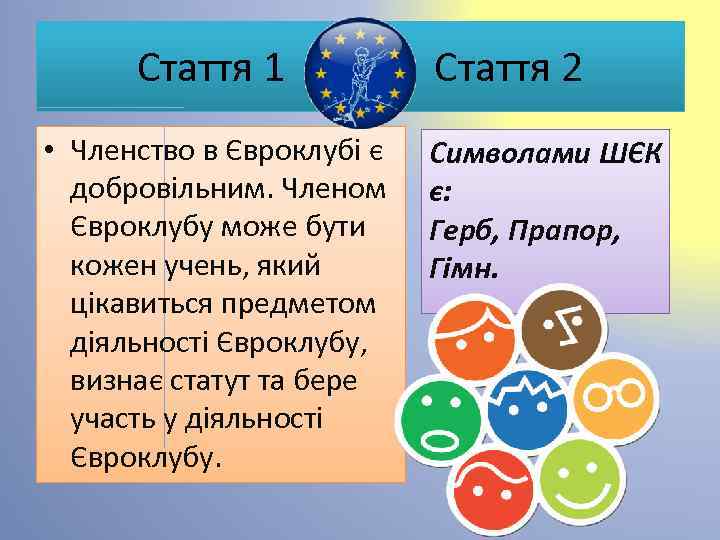 Стаття 1

Стаття 2

• Членство в Євроклубі є добровільним. Членом Євроклубу може бути кожен учень, який цікавиться предметом діяльності Євроклубу, визнає статут та бере участь у діяльності Євроклубу.

Символами ШЄК є:
Герб, Прапор, Гімн.